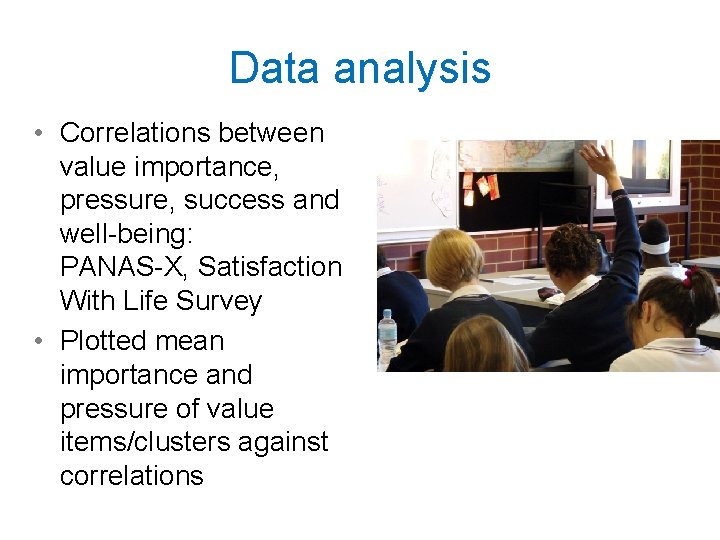 Data analysis

• Correlations between value importance, pressure, success and well-being: PANAS-X, Satisfaction With Life Survey
• Plotted mean importance and pressure of value items/clusters against correlations